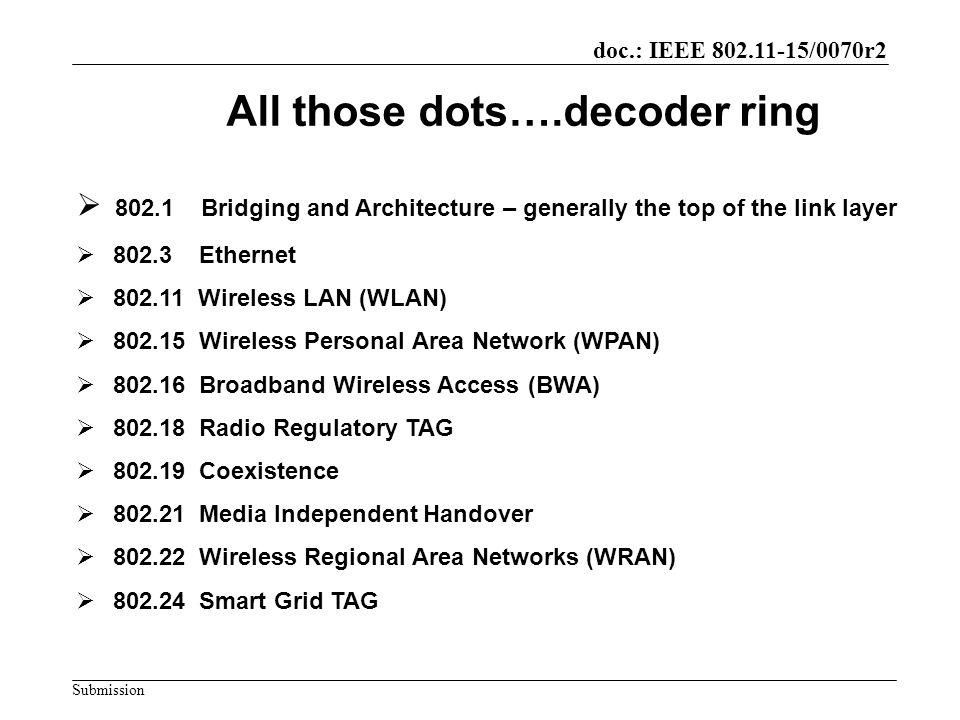 doc.: IEEE 802.11-15/0070r2

All those dots….decoder ring

➢ 802.1 Bridging and Architecture – generally the top of the link layer
➢ 802.3 Ethernet
➢ 802.11 Wireless LAN (WLAN)
➢ 802.15 Wireless Personal Area Network (WPAN)
➢ 802.16 Broadband Wireless Access (BWA)
➢ 802.18 Radio Regulatory TAG
➢ 802.19 Coexistence
➢ 802.21 Media Independent Handover
➢ 802.22 Wireless Regional Area Networks (WRAN)
➢ 802.24 Smart Grid TAG

Submission